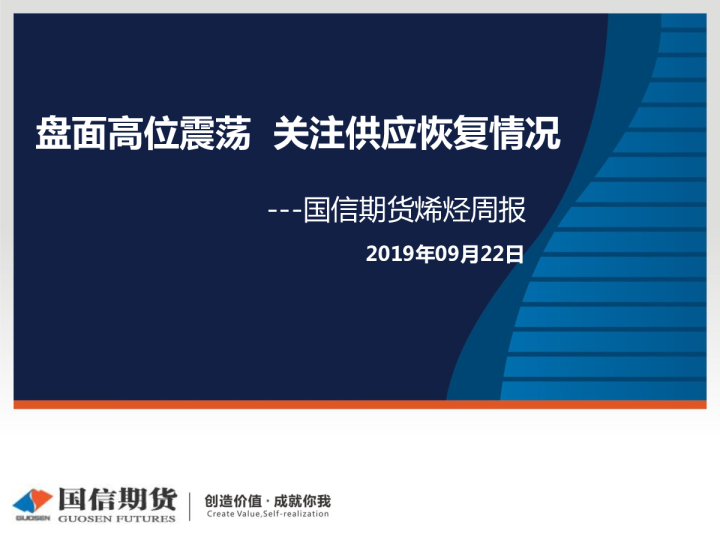 盘面高位震荡 关注供应恢复情况

---国信期货烯烃周报

2019年09月22日

GUOSEN 国信期货 GUOSEN FUTURES

创造价值 · 成就你我
Create Value,Self-realization